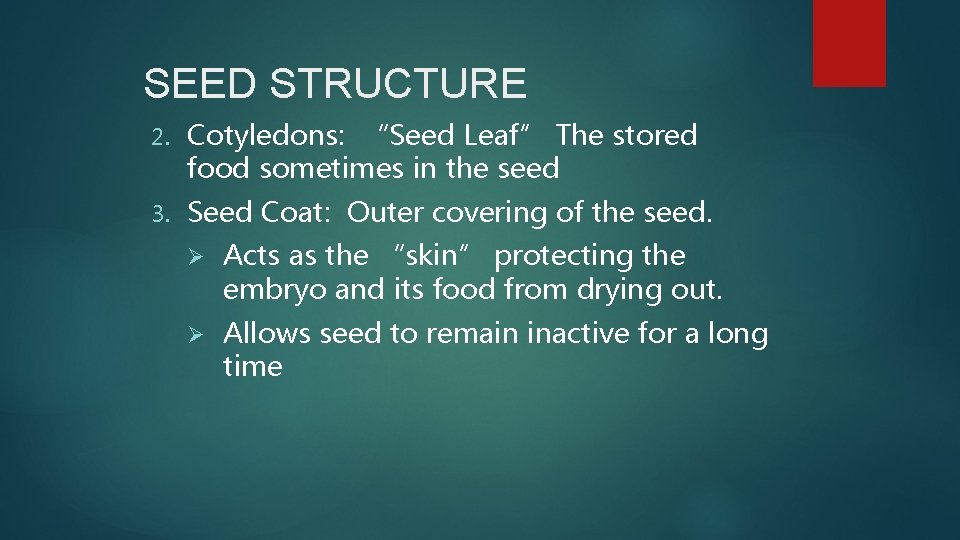 SEED STRUCTURE

2. Cotyledons: "Seed Leaf" The stored food sometimes in the seed

3. Seed Coat: Outer covering of the seed.

➢ Acts as the "skin" protecting the embryo and its food from drying out.

➢ Allows seed to remain inactive for a long time